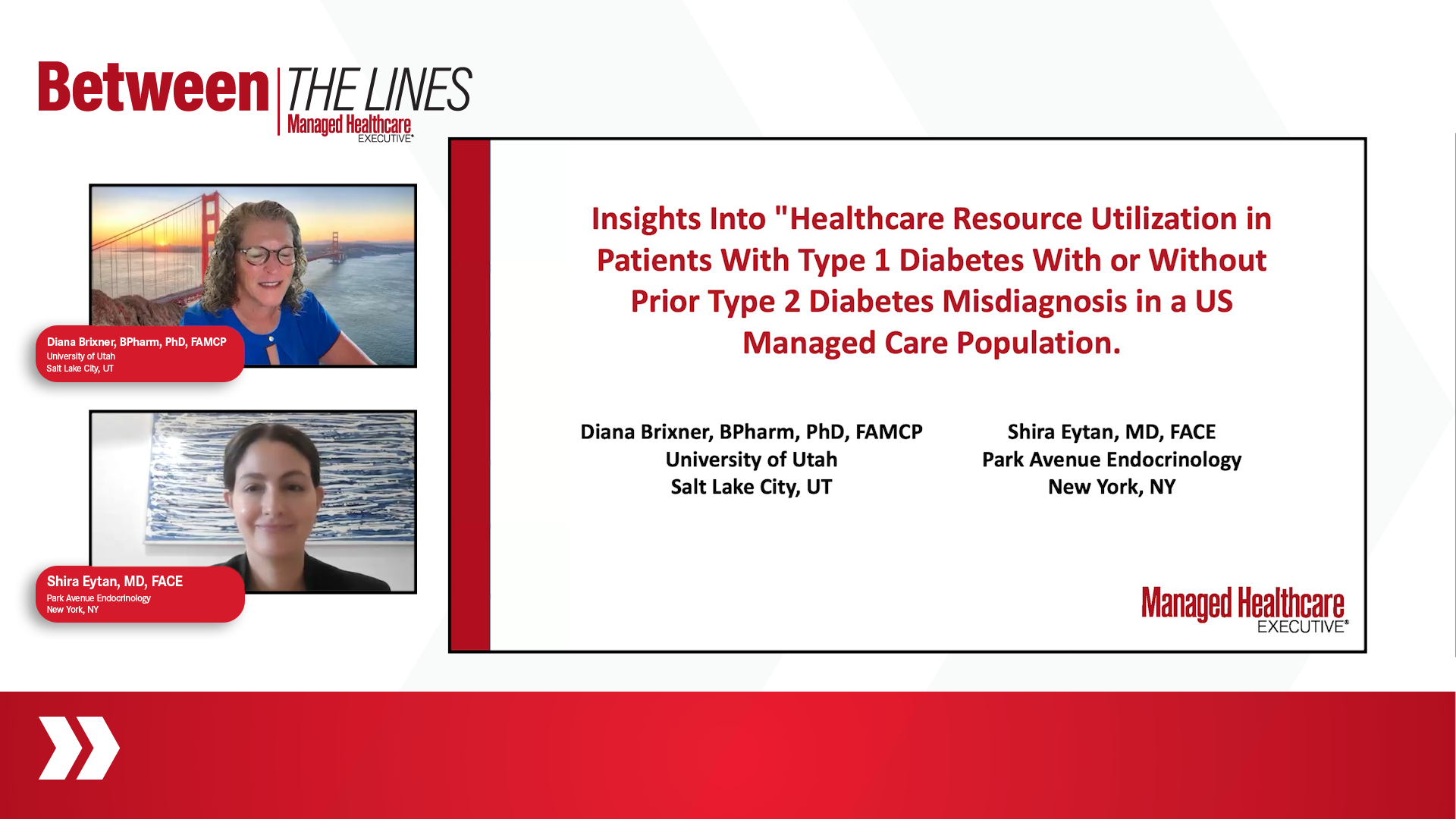 Between THE LINES
Managed Healthcare EXECUTIVE®

Diana Brixner, BPharm, PhD, FAMCP
University of Utah
Salt Lake City, UT

Shira Eytan, MD, FACE
Park Avenue Endocrinology
New York, NY

Insights Into "Healthcare Resource Utilization in Patients With Type 1 Diabetes With or Without Prior Type 2 Diabetes Misdiagnosis in a US Managed Care Population.

Diana Brixner, BPharm, PhD, FAMCP
University of Utah
Salt Lake City, UT

Shira Eytan, MD, FACE
Park Avenue Endocrinology
New York, NY

Managed Healthcare EXECUTIVE®